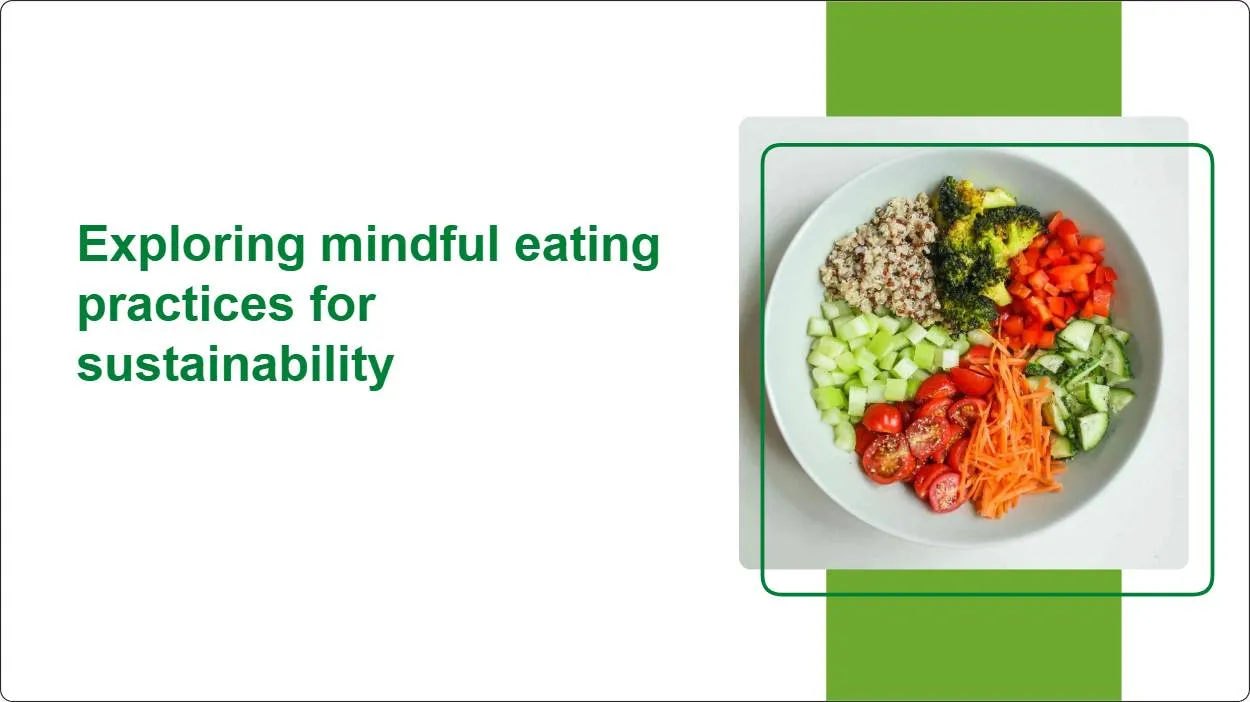 Exploring mindful eating practices for sustainability